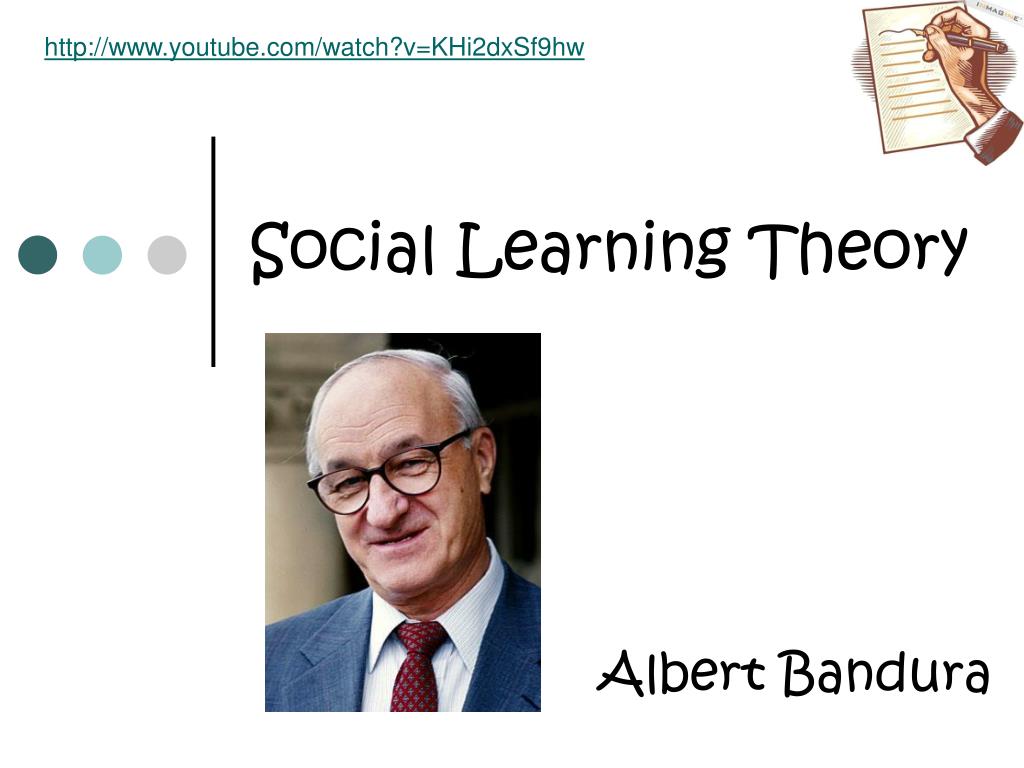 http://www.youtube.com/watch?v=KHi2dxSf9hw

Social Learning Theory

Albert Bandura